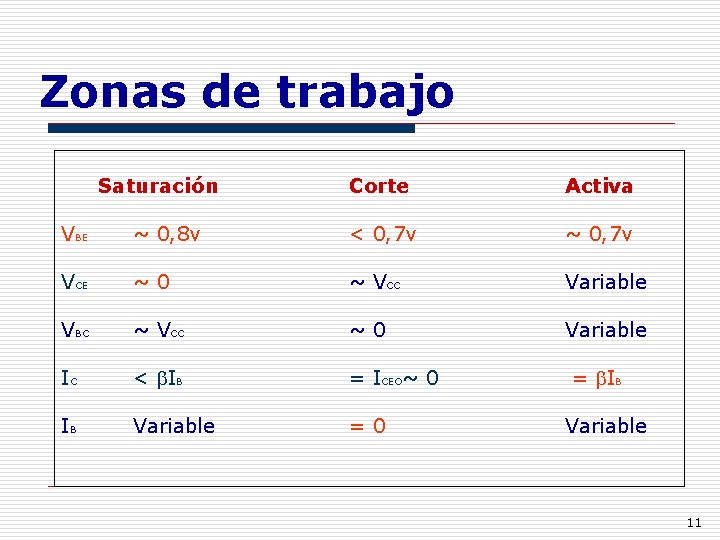 Zonas de trabajo

| | Saturación | Corte | Activa |
|---|---|---|---|
| $V_{BE}$ | ~ 0,8v | < 0,7v | ~ 0,7v |
| $V_{CE}$ | ~ 0 | ~ $V_{CC}$ | Variable |
| $V_{BC}$ | ~ $V_{CC}$ | ~ 0 | Variable |
| $I_C$ | < $\beta I_B$ | = $I_{CEO}$~ 0 | = $\beta I_B$ |
| $I_B$ | Variable | = 0 | Variable |

11